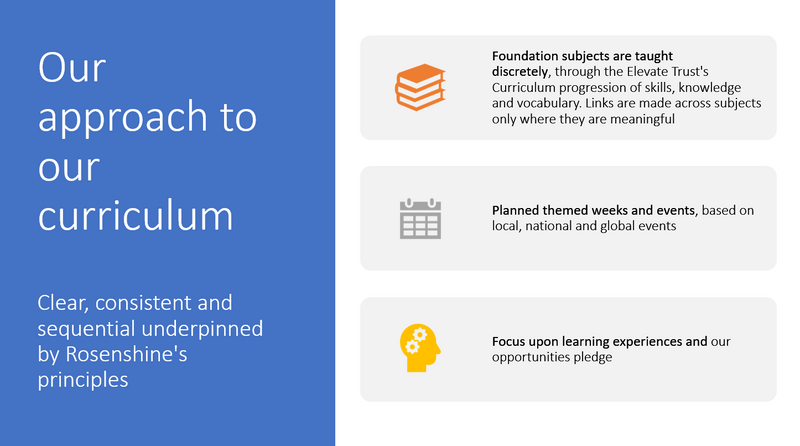 Our approach to our curriculum

Clear, consistent and sequential underpinned by Rosenshine's principles

Foundation subjects are taught discretely, through the Elevate Trust's Curriculum progression of skills, knowledge and vocabulary. Links are made across subjects only where they are meaningful

Planned themed weeks and events, based on local, national and global events

Focus upon learning experiences and our opportunities pledge